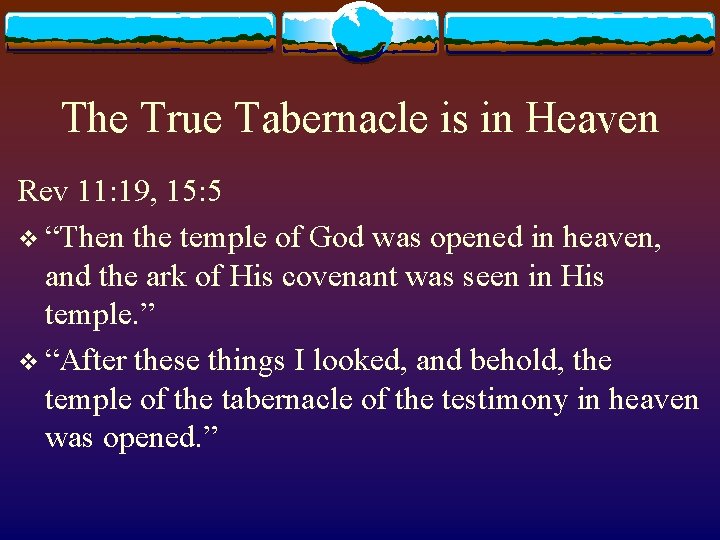 The True Tabernacle is in Heaven

Rev 11:19, 15:5

❖ “Then the temple of God was opened in heaven, and the ark of His covenant was seen in His temple.”

❖ “After these things I looked, and behold, the temple of the tabernacle of the testimony in heaven was opened.”